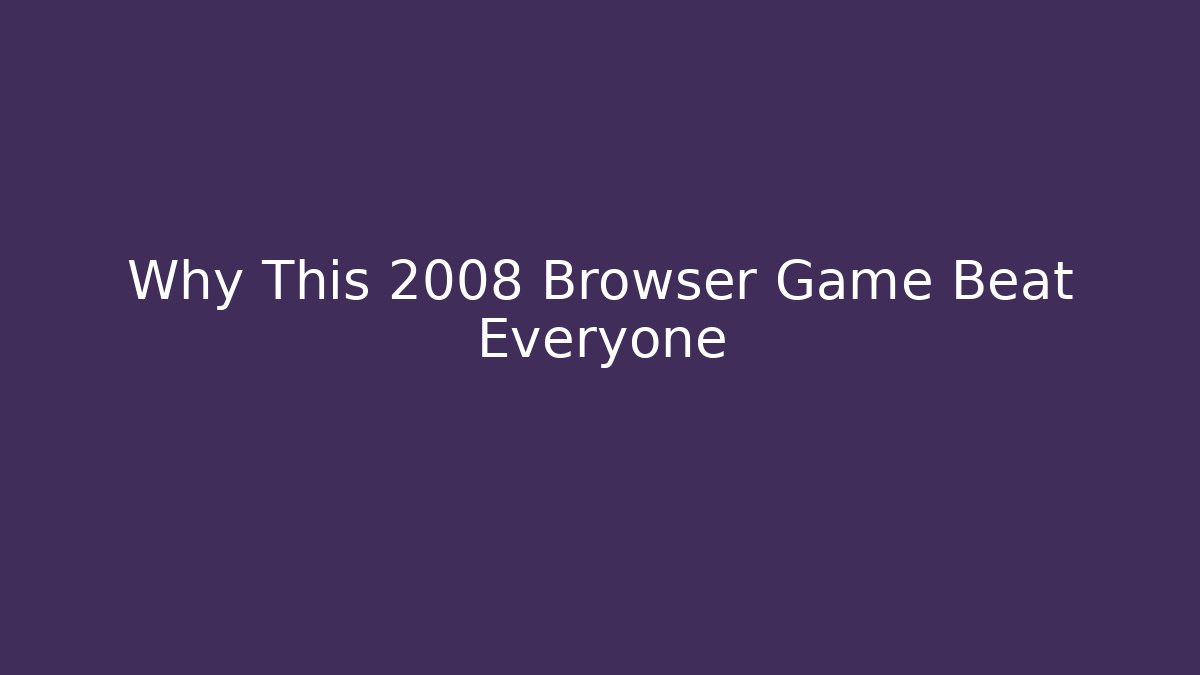 Why This 2008 Browser Game Beat Everyone